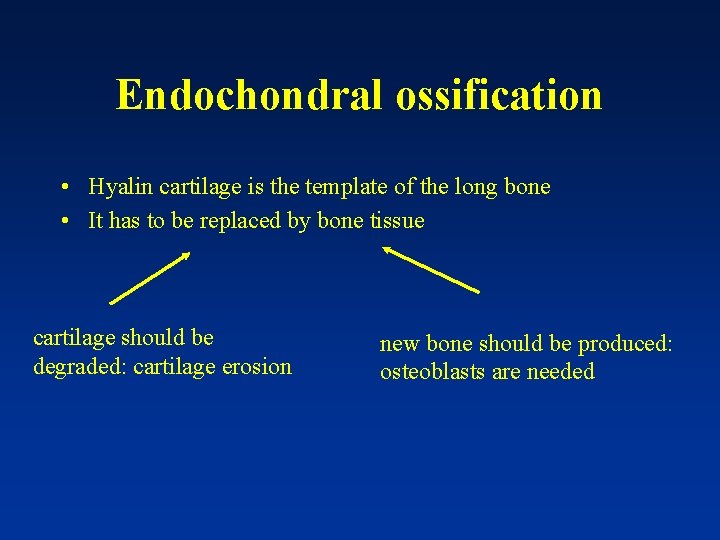 Endochondral ossification

• Hyalin cartilage is the template of the long bone
• It has to be replaced by bone tissue

cartilage should be degraded: cartilage erosion

new bone should be produced: osteoblasts are needed